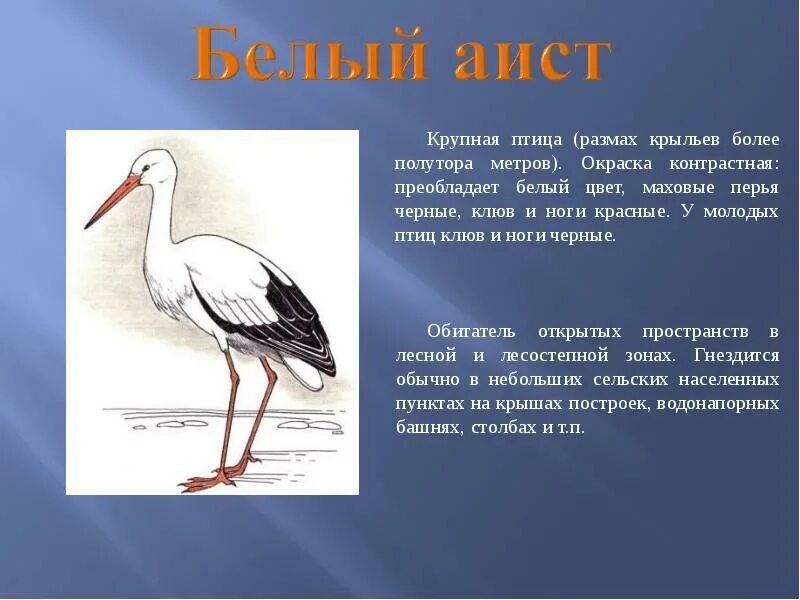 Белый аист

Крупная птица (размах крыльев более полутора метров). Окраска контрастная: преобладает белый цвет, маховые перья черные, клюв и ноги красные. У молодых птиц клюв и ноги черные.

Обитатель открытых пространств в лесной и лесостепной зонах. Гнездится обычно в небольших сельских населенных пунктах на крышах построек, водонапорных башнях, столбах и т.п.